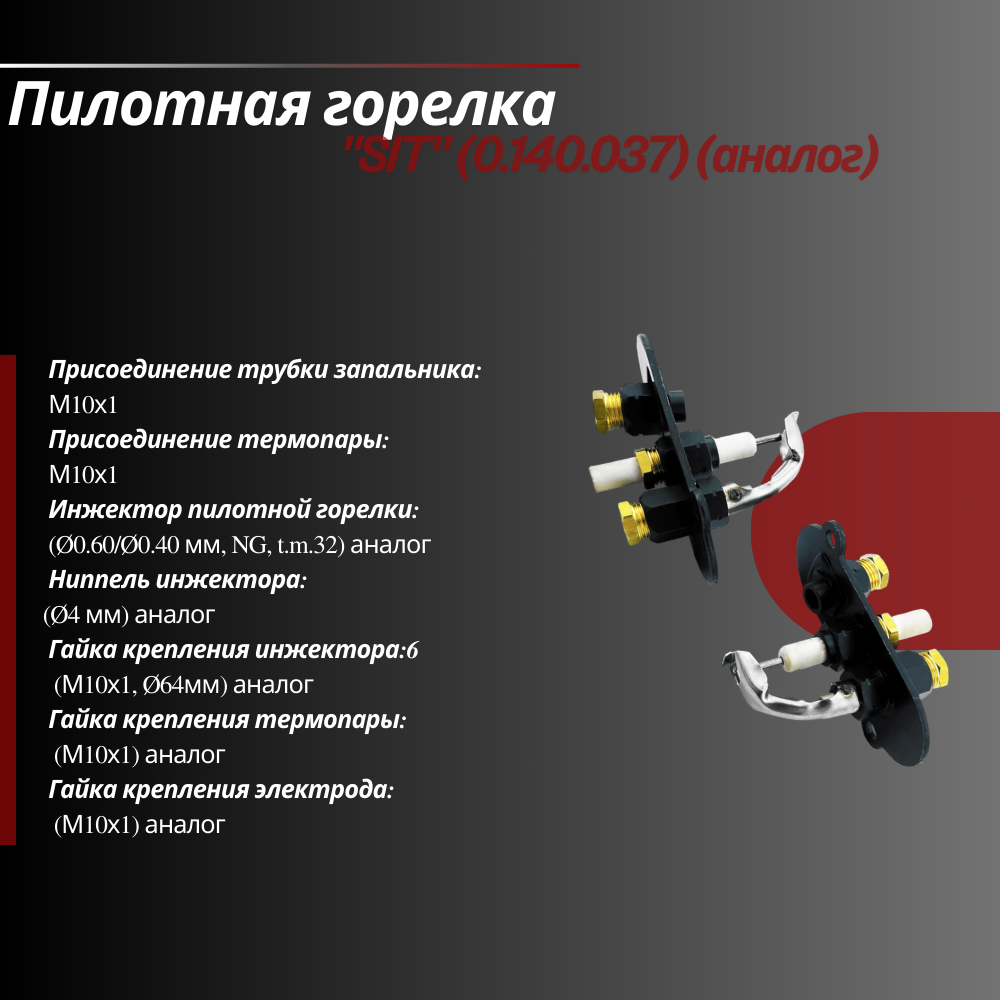 Пилотная горелка
"SIT" (0.140.037) (аналог)

Присоединение трубки запальника:
M10x1
Присоединение термопары:
M10x1
Инжектор пилотной горелки:
(Ø0.60/Ø0.40 мм, NG, t.m.32) аналог
Ниппель инжектора:
(Ø4 мм) аналог
Гайка крепления инжектора:6
(M10x1, Ø64мм) аналог
Гайка крепления термопары:
(M10x1) аналог
Гайка крепления электрода:
(M10x1) аналог